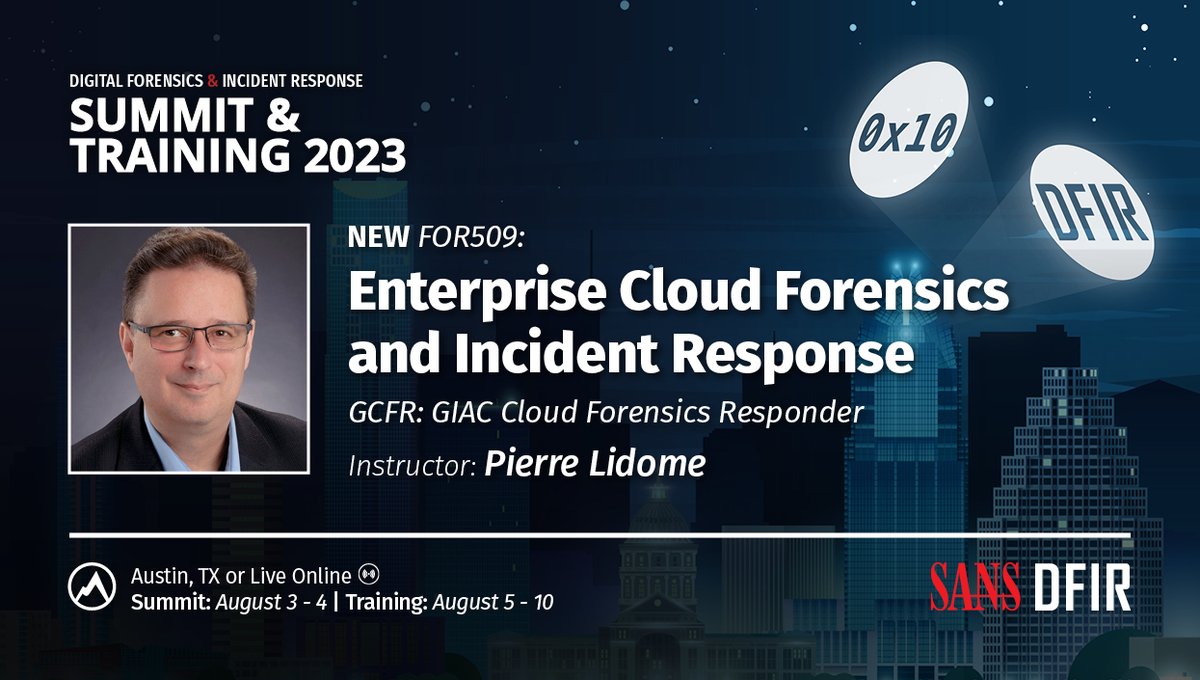 DIGITAL FORENSICS & INCIDENT RESPONSE
SUMMIT & TRAINING 2023

0x10

DFIR

NEW FOR509:
Enterprise Cloud Forensics and Incident Response

GCFR: GIAC Cloud Forensics Responder

Instructor: Pierre Lidome

Austin, TX or Live Online
Summit: August 3 - 4 | Training: August 5 - 10

SANS DFIR